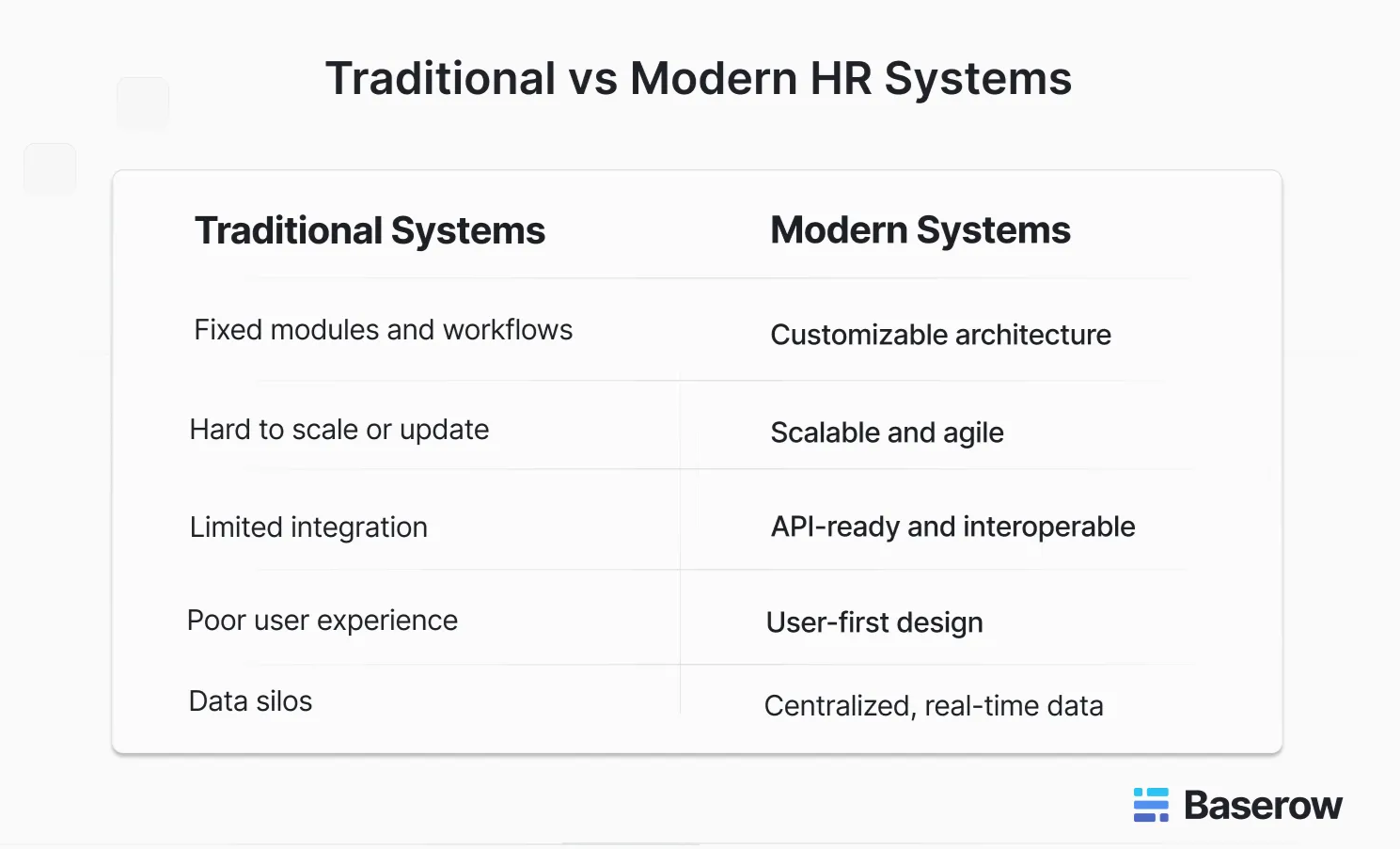 Traditional vs Modern HR Systems

| Traditional Systems | Modern Systems |
|---|---|
| Fixed modules and workflows | Customizable architecture |
| Hard to scale or update | Scalable and agile |
| Limited integration | API-ready and interoperable |
| Poor user experience | User-first design |
| Data silos | Centralized, real-time data |

Baserow